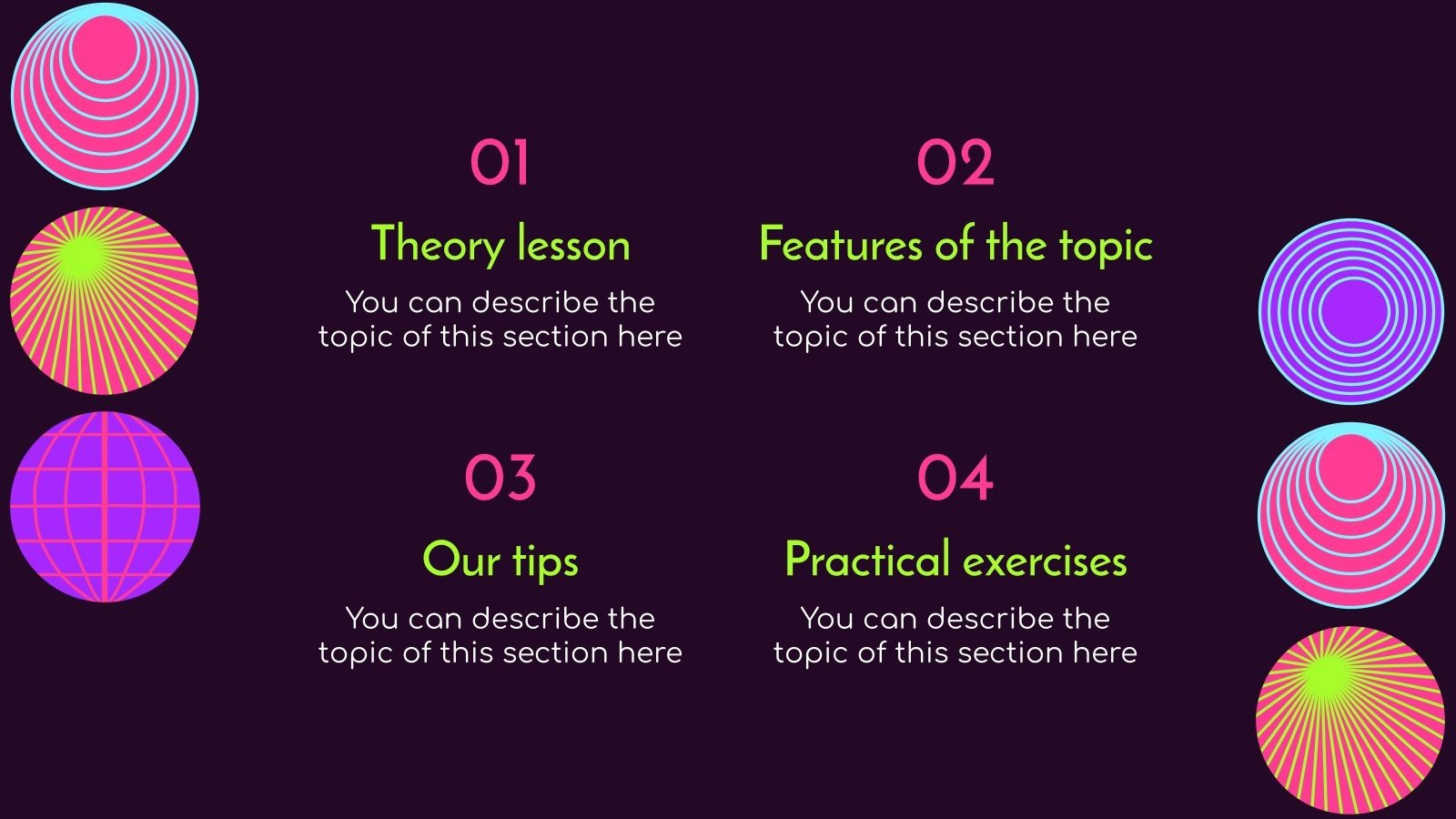 01

Theory lesson

You can describe the topic of this section here

02

Features of the topic

You can describe the topic of this section here

03

Our tips

You can describe the topic of this section here

04

Practical exercises

You can describe the topic of this section here